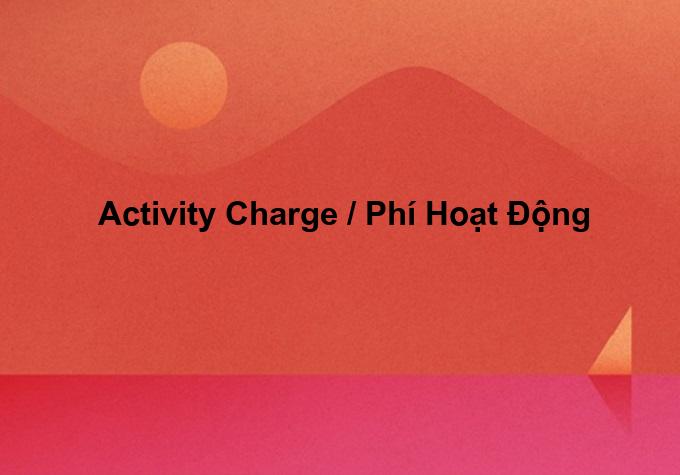 Activity Charge / Phí Hoạt Động